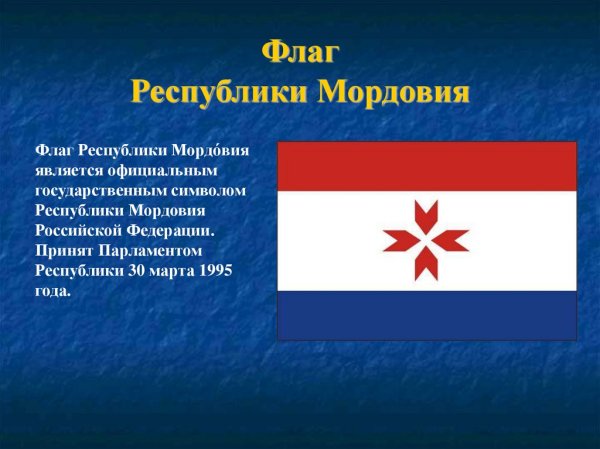 Флаг
Республики Мордовия

Флаг Республики Мордо́вия является официальным государственным символом Республики Мордовия Российской Федерации. Принят Парламентом Республики 30 марта 1995 года.